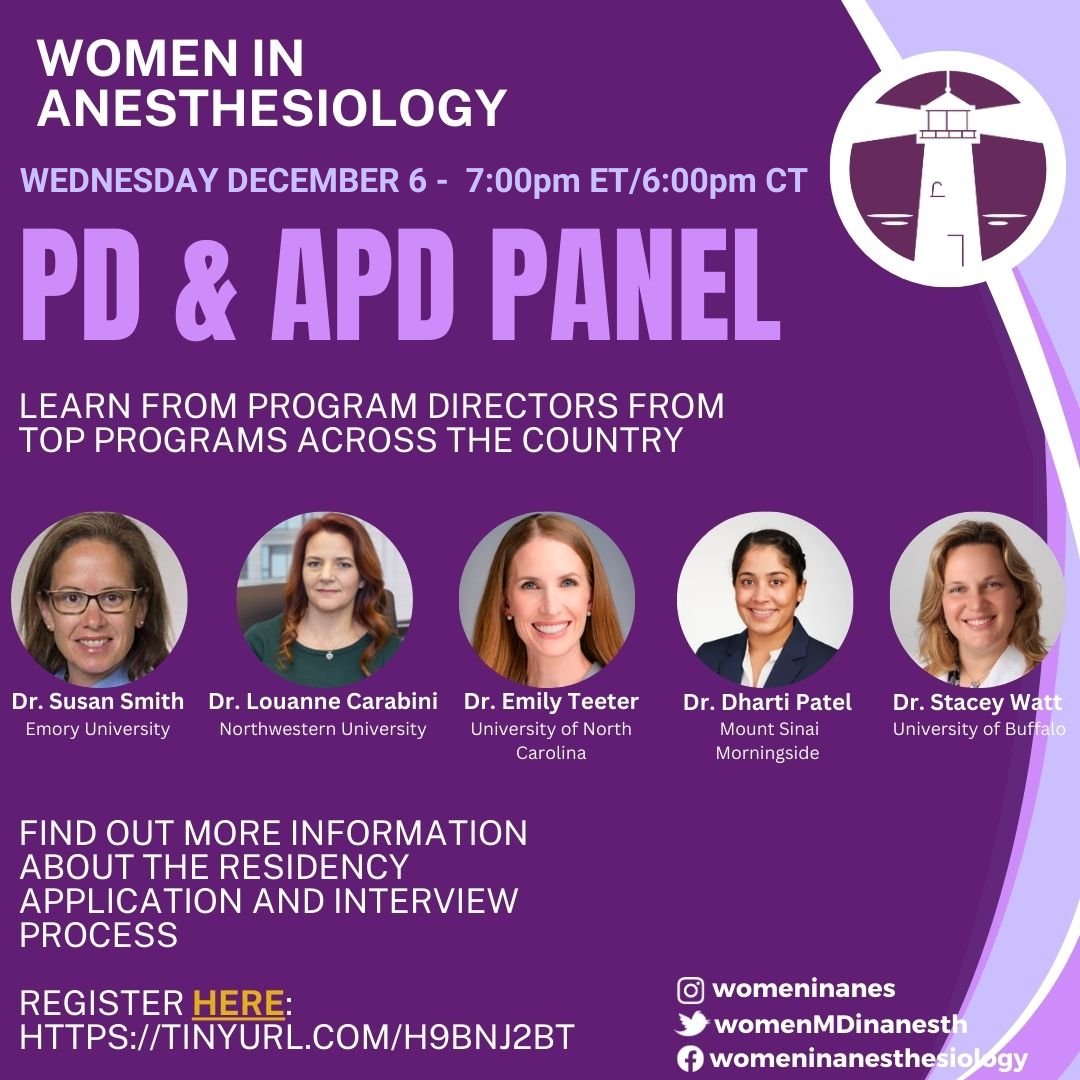 WOMEN IN ANESTHESIOLOGY

WEDNESDAY DECEMBER 6 - 7:00pm ET/6:00pm CT

PD & APD PANEL

LEARN FROM PROGRAM DIRECTORS FROM TOP PROGRAMS ACROSS THE COUNTRY

Dr. Susan Smith
Emory University

Dr. Louanne Carabini
Northwestern University

Dr. Emily Teeter
University of North Carolina

Dr. Dharti Patel
Mount Sinai Morningside

Dr. Stacey Watt
University of Buffalo

FIND OUT MORE INFORMATION ABOUT THE RESIDENCY APPLICATION AND INTERVIEW PROCESS

REGISTER HERE: HTTPS://TINYURL.COM/H9BNJ2BT

womeninanes
womenMDinanesth
womeninanesthesiology